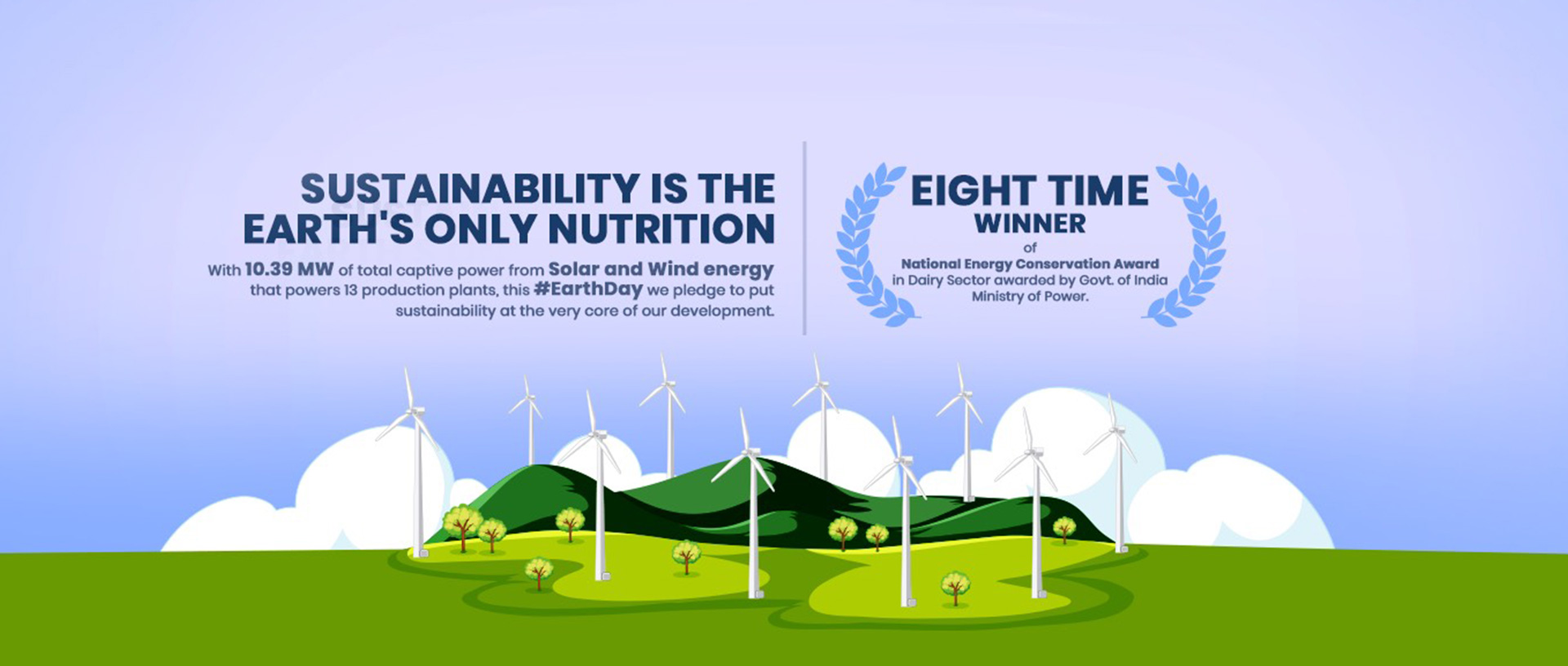 SUSTAINABILITY IS THE EARTH'S ONLY NUTRITION

With 10.39 MW of total captive power from Solar and Wind energy that powers 13 production plants, this #EarthDay we pledge to put sustainability at the very core of our development.

EIGHT TIME
WINNER
of
National Energy Conservation Award
in Dairy Sector awarded by Govt. of India Ministry of Power.